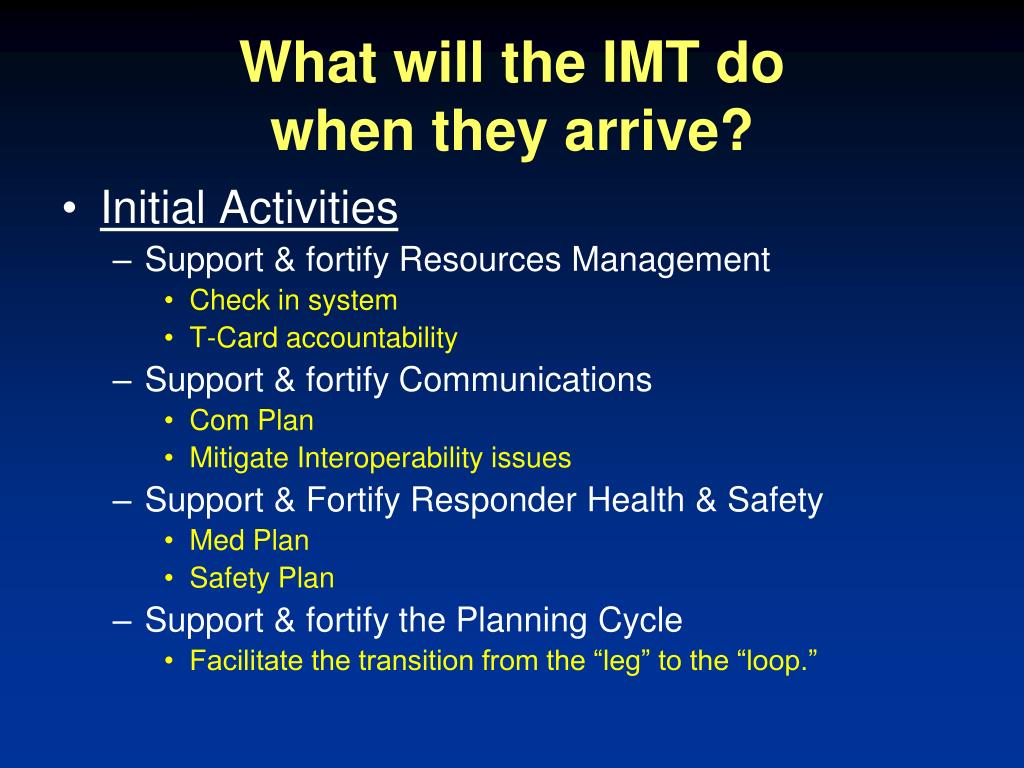 What will the IMT do when they arrive?

• Initial Activities
– Support & fortify Resources Management
• Check in system
• T-Card accountability
– Support & fortify Communications
• Com Plan
• Mitigate Interoperability issues
– Support & Fortify Responder Health & Safety
• Med Plan
• Safety Plan
– Support & fortify the Planning Cycle
• Facilitate the transition from the “leg” to the “loop.”